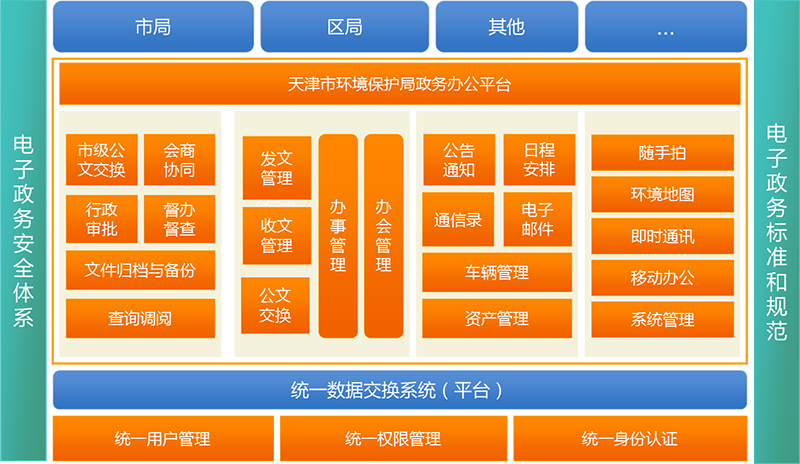 电子政务安全体系

市局
区局
其他
...

天津市环境保护局政务办公平台

市级公文交换
会商协同
行政审批
督办督查
文件归档与备份
查询调阅

发文管理
收文管理
公文交换
办事管理
办会管理

公告通知
日程安排
通信录
电子邮件
车辆管理
资产管理

随手拍
环境地图
即时通讯
移动办公
系统管理

统一数据交换系统（平台）

统一用户管理
统一权限管理
统一身份认证

电子政务标准和规范